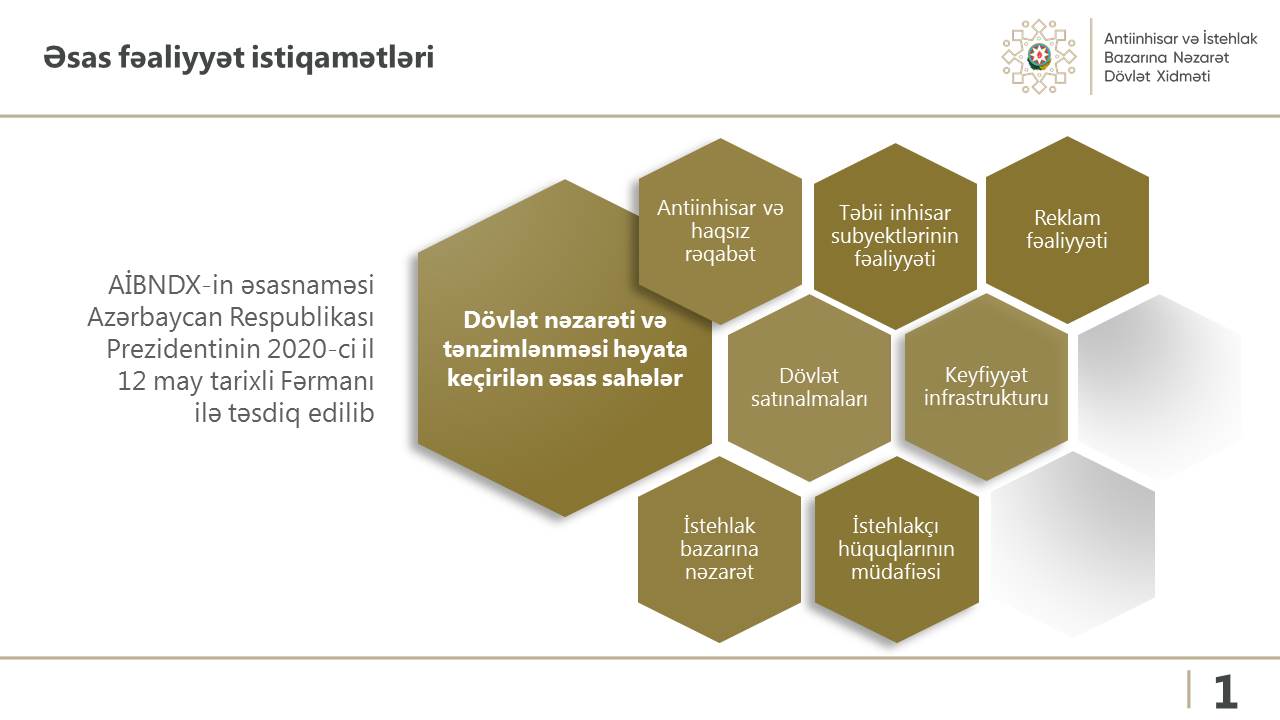 Əsas fəaliyyət istiqamətləri

Antiinhisar və İstehlak Bazarına Nəzarət Dövlət Xidməti

AİBNDX-in əsasnaməsi Azərbaycan Respublikası Prezidentinin 2020-ci il 12 may tarixli Fərmanı ilə təsdiq edilib

Dövlət nəzarəti və tənzimlənməsi həyata keçirilən əsas sahələr

Antiinhisar və haqsız rəqabət

Təbii inhisar subyektlərinin fəaliyyəti

Reklam fəaliyyəti

Dövlət satınalmaları

Keyfiyyət infrastrukturu

İstehlak bazarına nəzarət

İstehlakçı hüquqlarının müdafiəsi

1